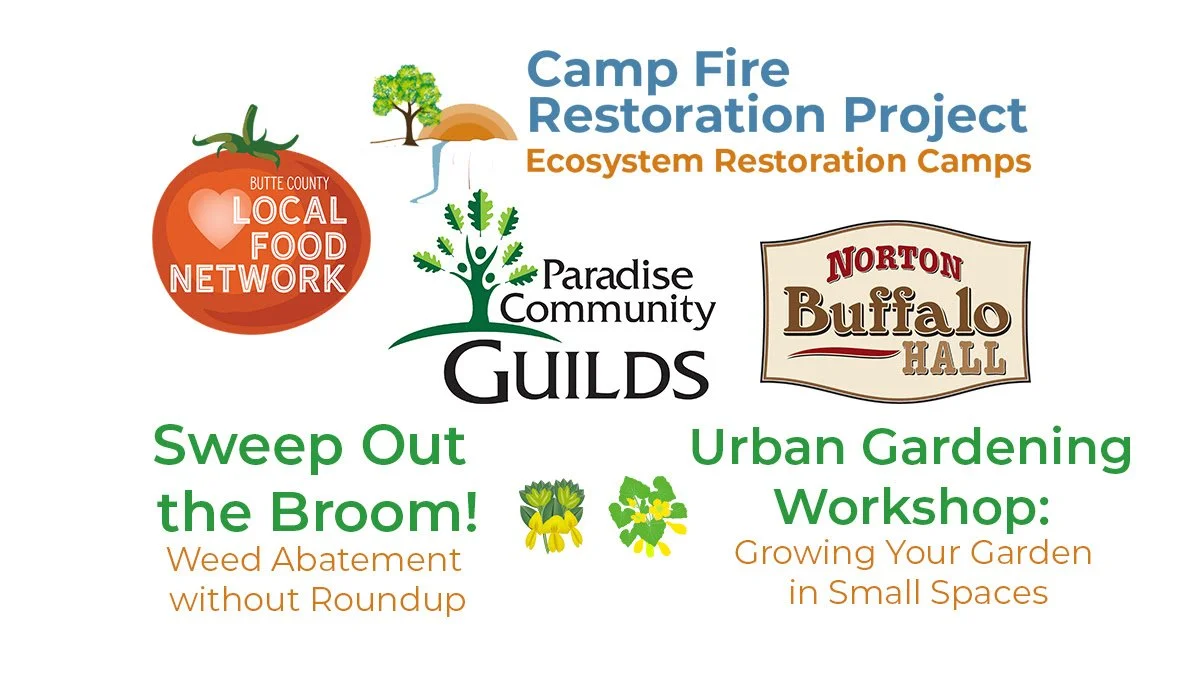 Camp Fire Restoration Project
Ecosystem Restoration Camps

BUTTE COUNTY LOCAL FOOD NETWORK

Paradise Community GUILDS

NORTON Buffalo HALL

Sweep Out the Broom!
Weed Abatement without Roundup

Urban Gardening Workshop:
Growing Your Garden in Small Spaces